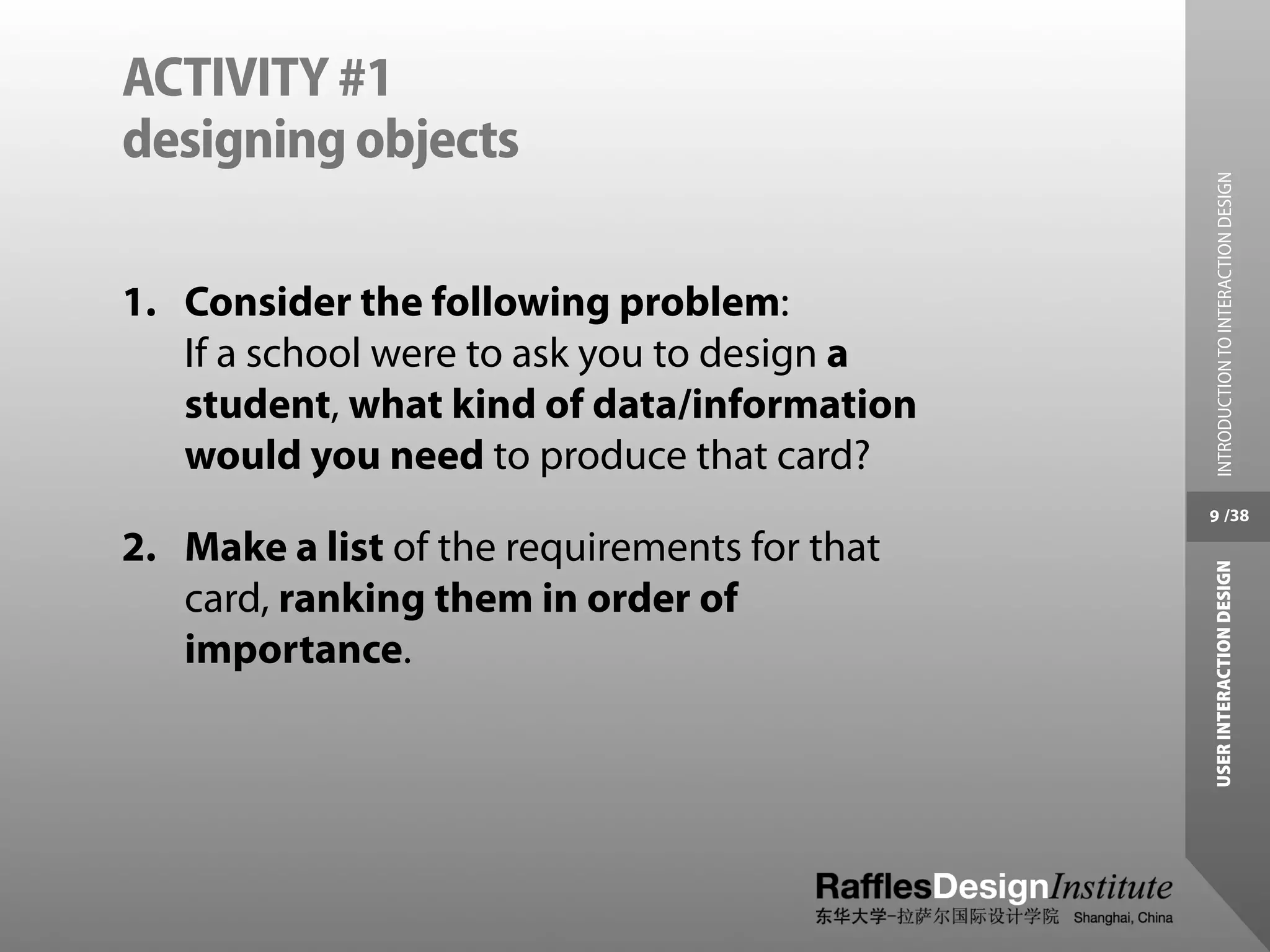 ACTIVITY #1
designing objects

1. Consider the following problem:
If a school were to ask you to design a student, what kind of data/information would you need to produce that card?

2. Make a list of the requirements for that card, ranking them in order of importance.

INTRODUCTION TO INTERACTION DESIGN

9 /38

USER INTERACTION DESIGN

RafflesDesignInstitute
东华大学-拉萨尔国际设计学院 Shanghai, China